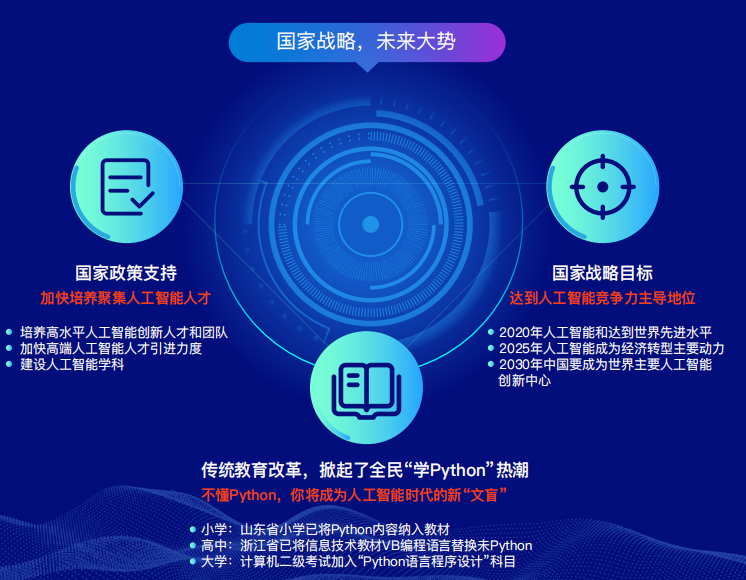 国家战略，未来大势

国家政策支持
加快培养聚集人工智能人才

- 培养高水平人工智能创新人才和团队
- 加快高端人工智能人才引进力度
- 建设人工智能学科

国家战略目标
达到人工智能竞争力主导地位

- 2020年人工智能和达到世界先进水平
- 2025年人工智能成为经济转型主要动力
- 2030年中国要成为世界主要人工智能创新中心

传统教育改革，掀起了全民“学Python”热潮
不懂Python，你将成为人工智能时代的新“文盲”

- 小学：山东省小学已将Python内容纳入教材
- 高中：浙江省已将信息技术教材VB编程语言替换未Python
- 大学：计算机二级考试加入“Python语言程序设计”科目